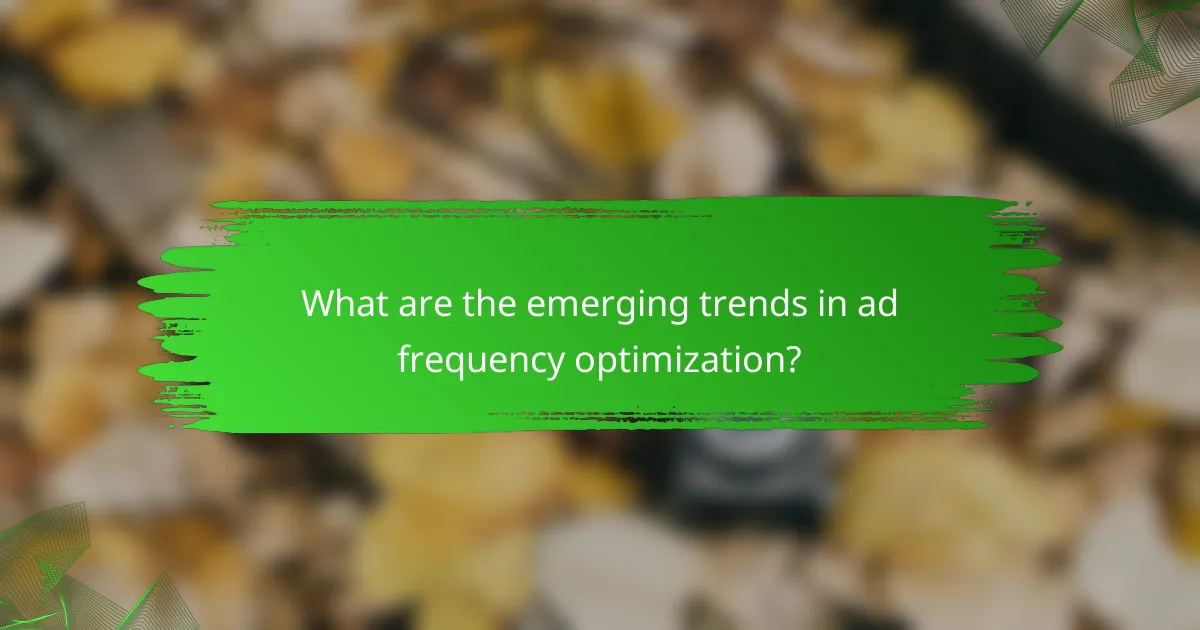 What are the emerging trends in ad frequency optimization?